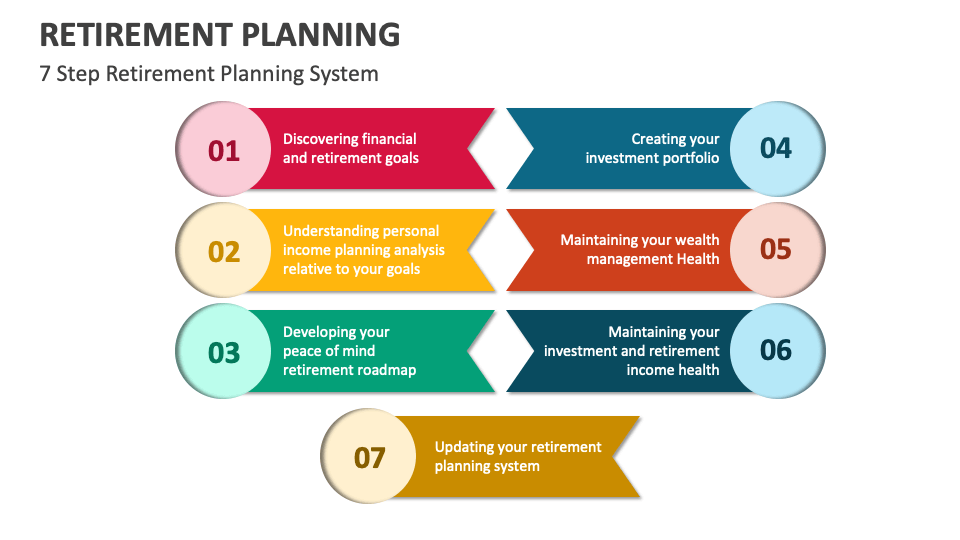 RETIREMENT PLANNING

7 Step Retirement Planning System

01 Discovering financial and retirement goals

02 Understanding personal income planning analysis relative to your goals

03 Developing your peace of mind retirement roadmap

Creating your investment portfolio 04

Maintaining your wealth management Health 05

Maintaining your investment and retirement income health 06

07 Updating your retirement planning system